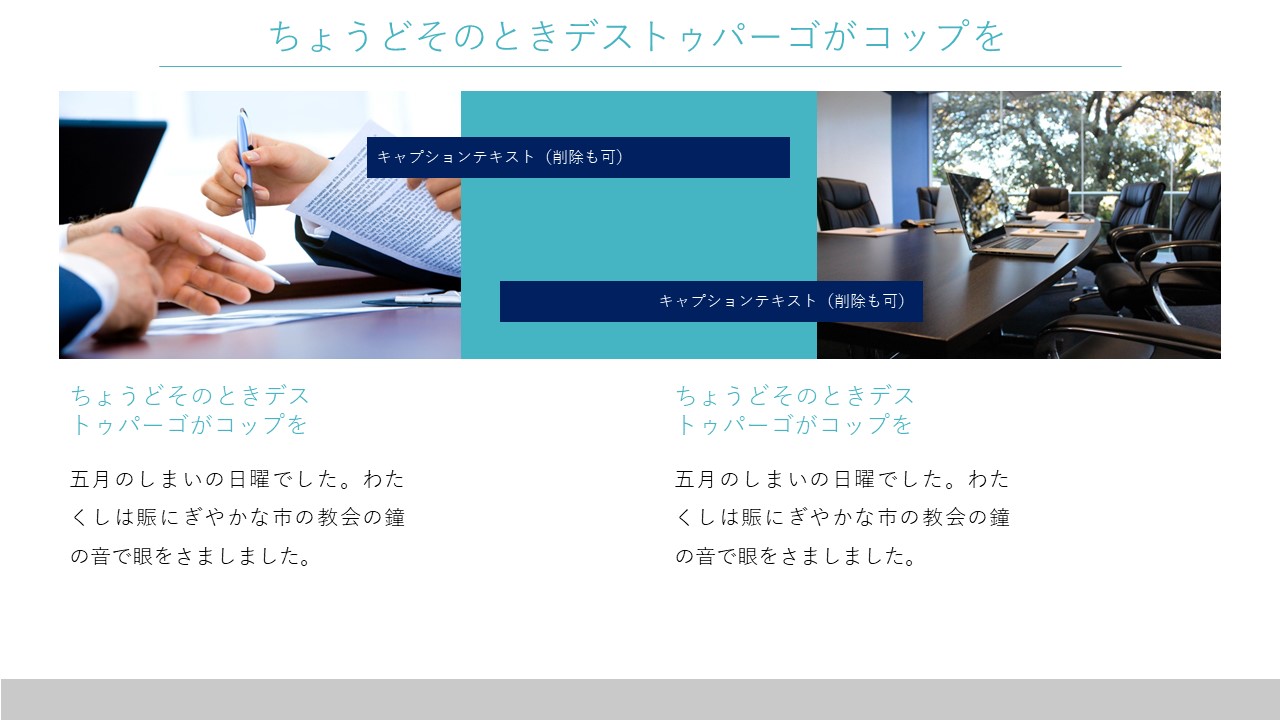 ちょうどそのときデストゥパーゴがコップを

キャプションテキスト（削除も可）

キャプションテキスト（削除も可）

ちょうどそのときデストゥパーゴがコップを

五月のしまいの日曜でした。わたくしは賑にぎやかな市の教会の鐘の音で眼をさましました。

ちょうどそのときデストゥパーゴがコップを

五月のしまいの日曜でした。わたくしは賑にぎやかな市の教会の鐘の音で眼をさましました。